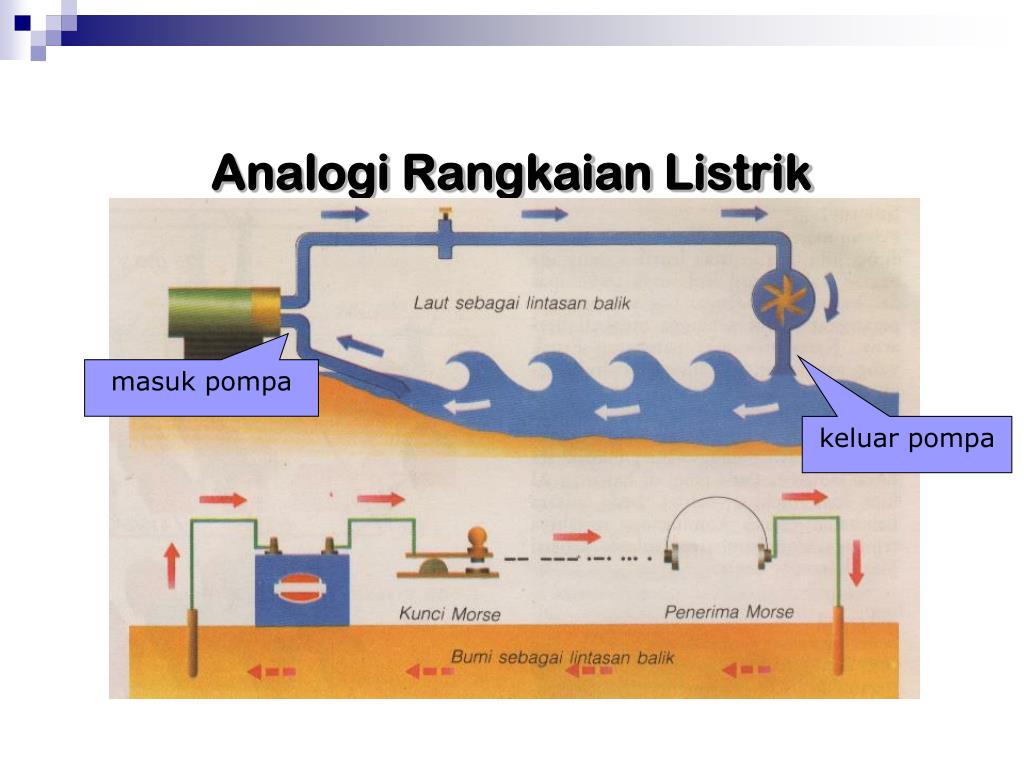 Analogi Rangkaian Listrik

Laut sebagai lintasan balik

masuk pompa

keluar pompa

Kunci Morse

Penerima Morse

Bumi sebagai lintasan balik